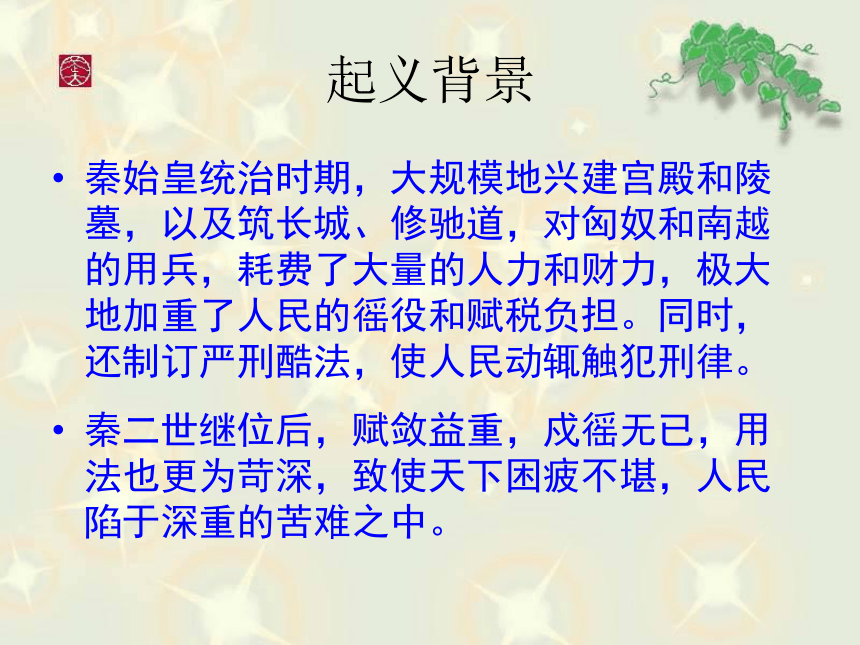 起义背景

• 秦始皇统治时期，大规模地兴建宫殿和陵墓，以及筑长城、修驰道，对匈奴和南越的用兵，耗费了大量的人力和财力，极大地加重了人民的徭役和赋税负担。同时，还制订严刑酷法，使人民动辄触犯刑律。

• 秦二世继位后，赋敛益重，戍徭无已，用法也更为苛深，致使天下困疲不堪，人民陷于深重的苦难之中。